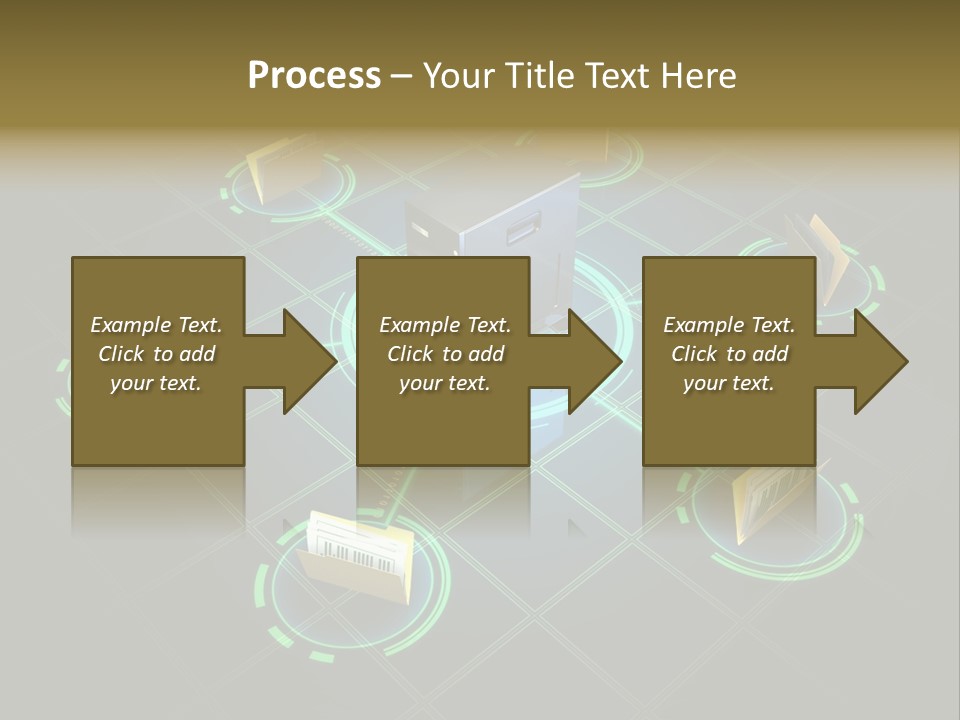 Process – Your Title Text Here

Example Text. Click to add your text.

Example Text. Click to add your text.

Example Text. Click to add your text.